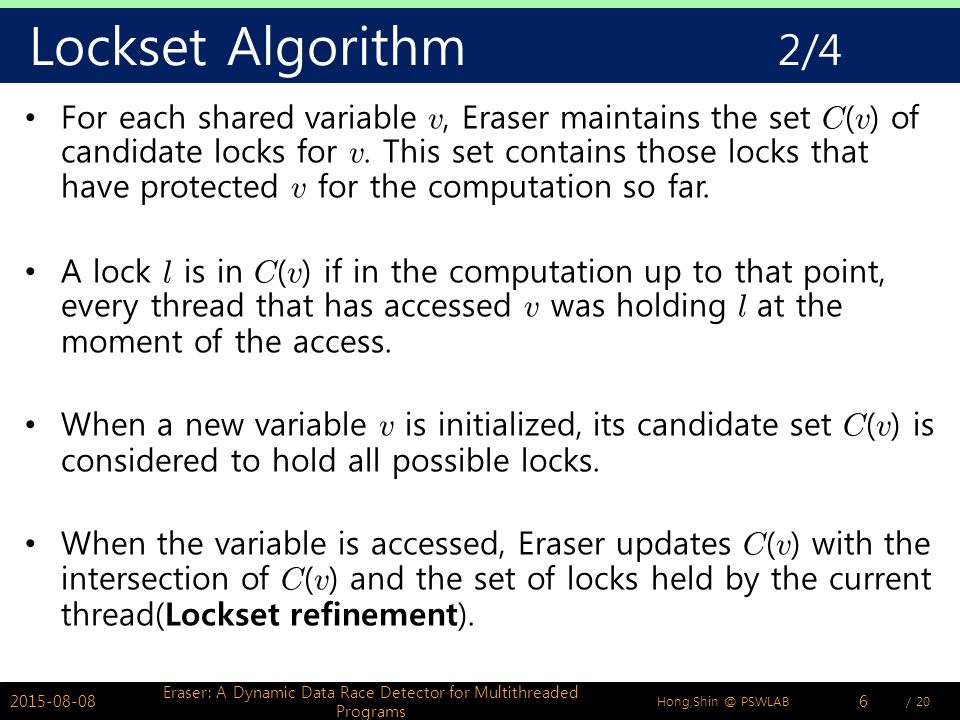 Lockset Algorithm 2/4

• For each shared variable $v$, Eraser maintains the set $C(v)$ of candidate locks for $v$. This set contains those locks that have protected $v$ for the computation so far.

• A lock $l$ is in $C(v)$ if in the computation up to that point, every thread that has accessed $v$ was holding $l$ at the moment of the access.

• When a new variable $v$ is initialized, its candidate set $C(v)$ is considered to hold all possible locks.

• When the variable is accessed, Eraser updates $C(v)$ with the intersection of $C(v)$ and the set of locks held by the current thread(**Lockset refinement**).

2015-08-08 Eraser: A Dynamic Data Race Detector for Multithreaded Programs Hong,Shin @ PSWLAB 6 / 20